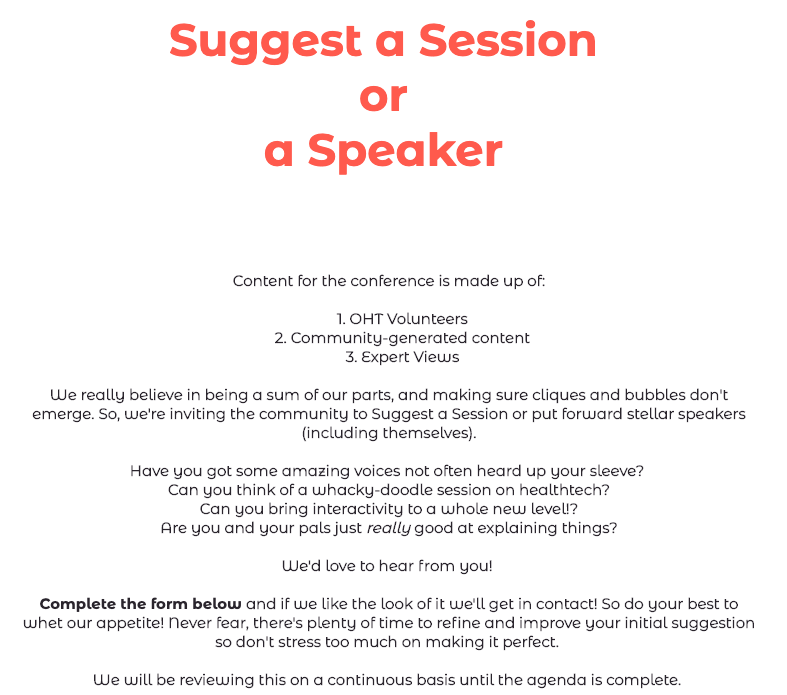 Suggest a Session
or
a Speaker

Content for the conference is made up of:

1. OHT Volunteers
2. Community-generated content
3. Expert Views

We really believe in being a sum of our parts, and making sure cliques and bubbles don't emerge. So, we're inviting the community to Suggest a Session or put forward stellar speakers (including themselves).

Have you got some amazing voices not often heard up your sleeve?
Can you think of a whacky-doodle session on healthtech?
Can you bring interactivity to a whole new level!?
Are you and your pals just really good at explaining things?

We'd love to hear from you!

Complete the form below and if we like the look of it we'll get in contact! So do your best to whet our appetite! Never fear, there's plenty of time to refine and improve your initial suggestion so don't stress too much on making it perfect.

We will be reviewing this on a continuous basis until the agenda is complete.